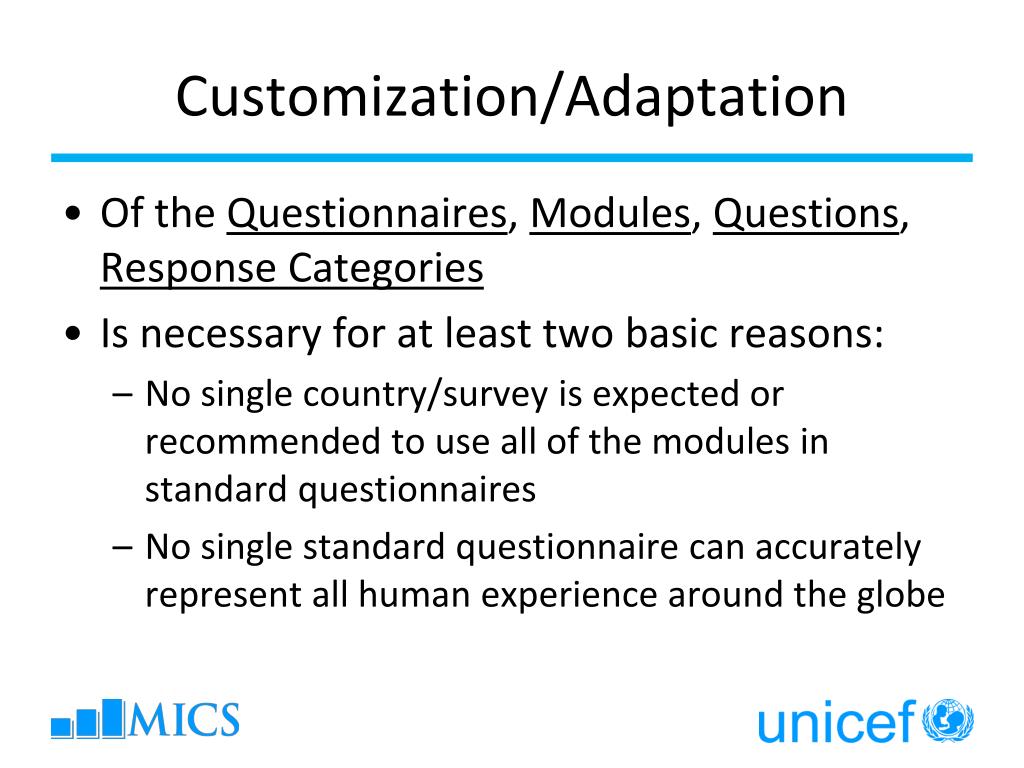 Customization/Adaptation

• Of the Questionnaires, Modules, Questions, Response Categories

• Is necessary for at least two basic reasons:
– No single country/survey is expected or recommended to use all of the modules in standard questionnaires
– No single standard questionnaire can accurately represent all human experience around the globe

MICS

unicef